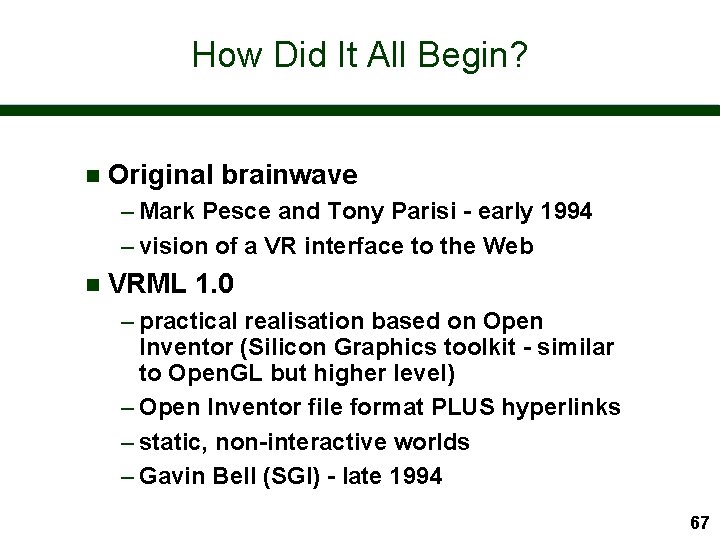 How Did It All Begin?

■ Original brainwave
– Mark Pesce and Tony Parisi - early 1994
– vision of a VR interface to the Web

■ VRML 1.0
– practical realisation based on Open Inventor (Silicon Graphics toolkit - similar to OpenGL but higher level)
– Open Inventor file format PLUS hyperlinks
– static, non-interactive worlds
– Gavin Bell (SGI) - late 1994

67